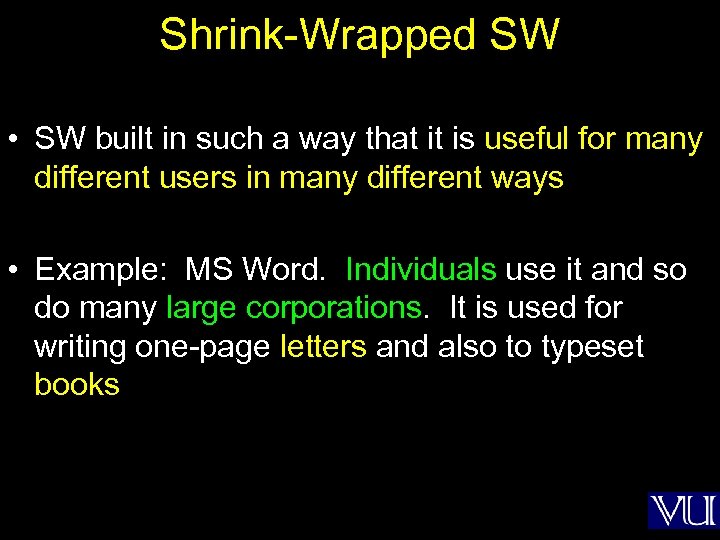 Shrink-Wrapped SW

• SW built in such a way that it is useful for many different users in many different ways

• Example: MS Word. Individuals use it and so do many large corporations. It is used for writing one-page letters and also to typeset books

VU